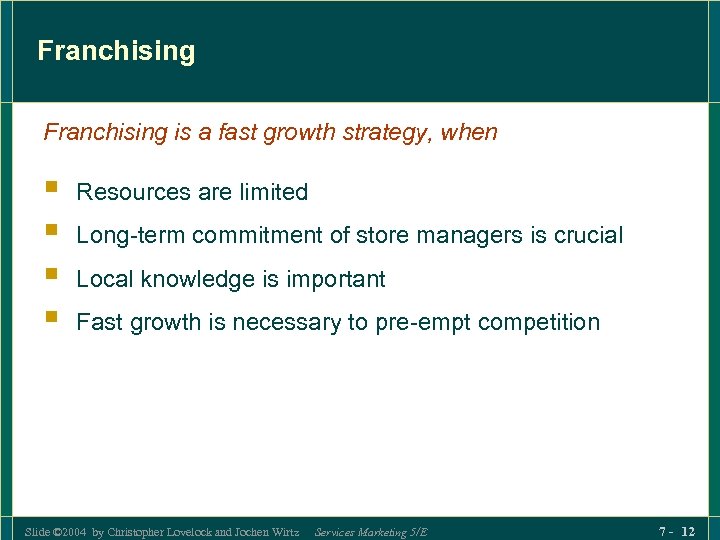 Franchising

Franchising is a fast growth strategy, when

- Resources are limited
- Long-term commitment of store managers is crucial
- Local knowledge is important
- Fast growth is necessary to pre-empt competition

Slide ©2004 by Christopher Lovelock and Jochen Wirtz Services Marketing 5/E

7 - 12